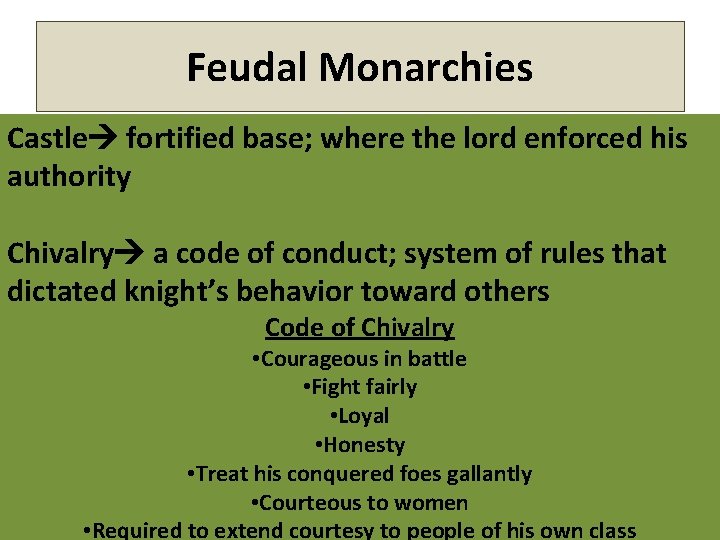 Feudal Monarchies

Castle→ fortified base; where the lord enforced his authority

Chivalry→ a code of conduct; system of rules that dictated knight's behavior toward others

Code of Chivalry
•Courageous in battle
•Fight fairly
•Loyal
•Honesty
•Treat his conquered foes gallantly
•Courteous to women
•Required to extend courtesy to people of his own class